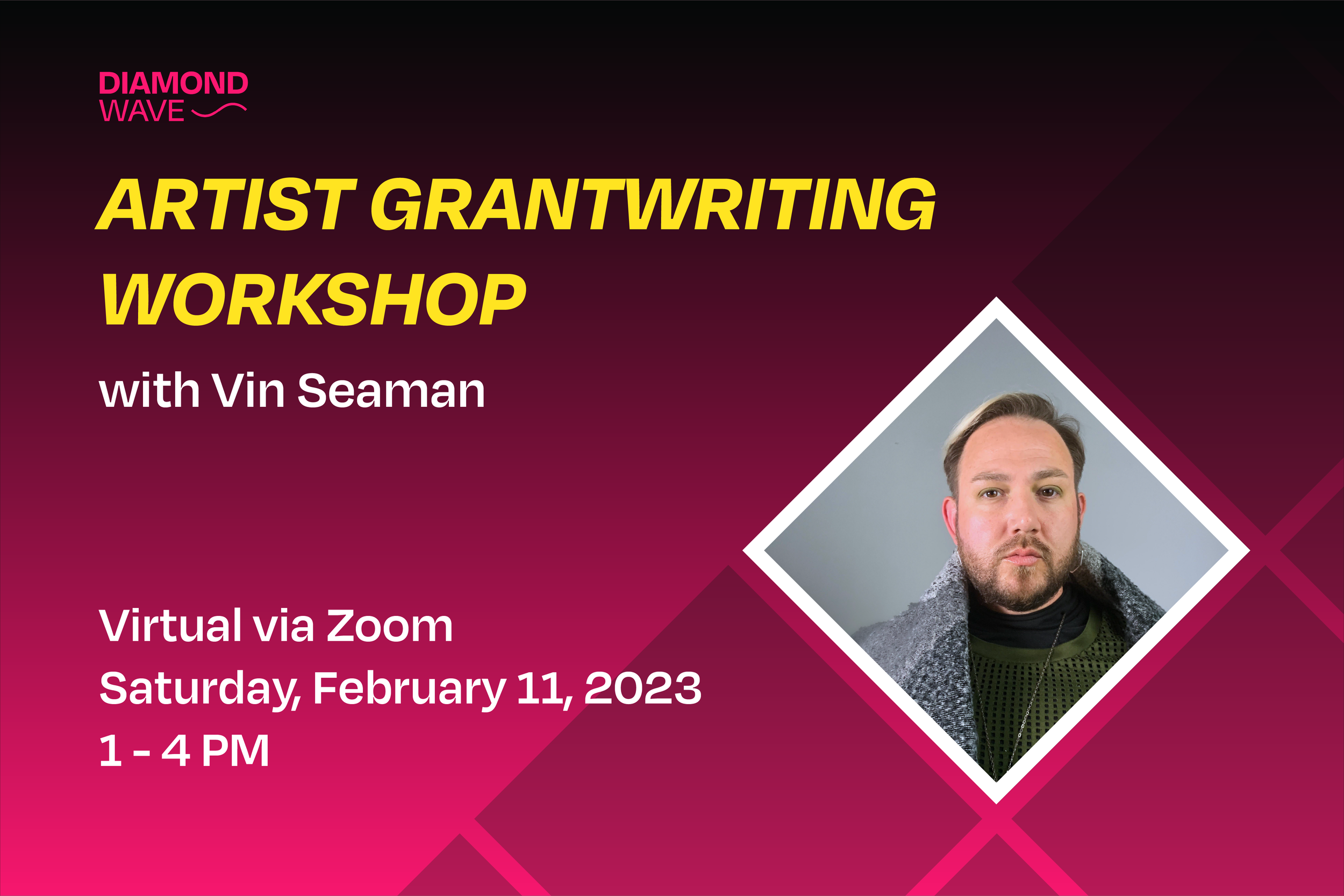 DIAMOND
WAVE

ARTIST GRANTWRITING WORKSHOP

with Vin Seaman

Virtual via Zoom
Saturday, February 11, 2023
1 - 4 PM